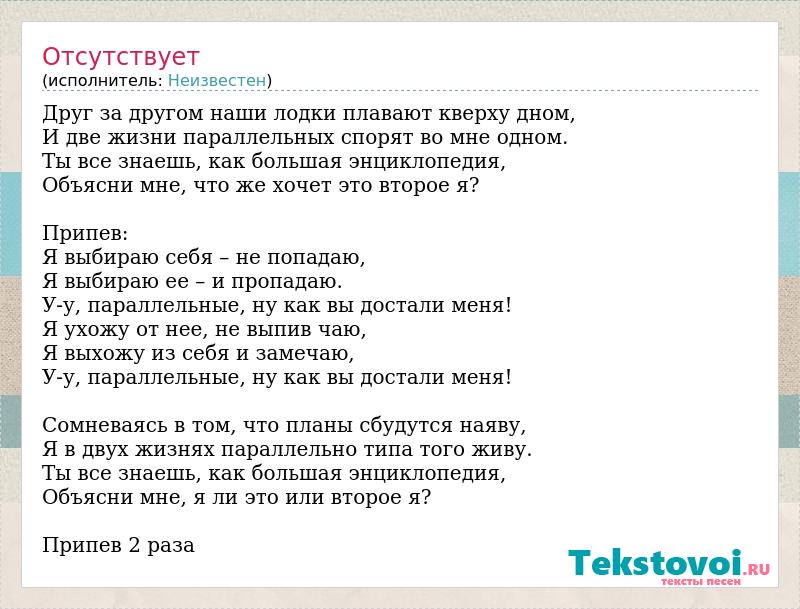 Отсутствует
(исполнитель: Неизвестен)

Друг за другом наши лодки плавают кверху дном,
И две жизни параллельных спорят во мне одном.
Ты все знаешь, как большая энциклопедия,
Объясни мне, что же хочет это второе я?

Припев:
Я выбираю себя – не попадаю,
Я выбираю ее – и пропадаю.
У-у, параллельные, ну как вы достали меня!
Я ухожу от нее, не выпив чаю,
Я выхожу из себя и замечаю,
У-у, параллельные, ну как вы достали меня!

Сомневаясь в том, что планы сбудутся наяву,
Я в двух жизнях параллельно типа того живу.
Ты все знаешь, как большая энциклопедия,
Объясни мне, я ли это или второе я?

Припев 2 раза

Tekstovoi.RU
тексты песен